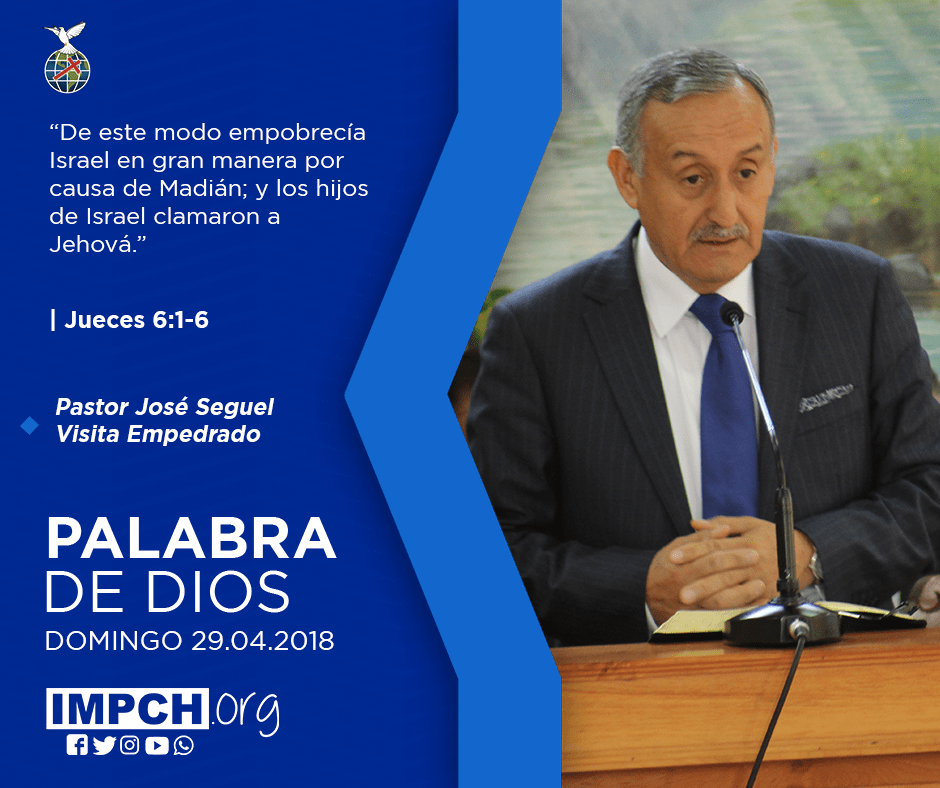 “De este modo empobrecía Israel en gran manera por causa de Madián; y los hijos de Israel clamaron a Jehová.”

| Jueces 6:1-6

Pastor José Seguel Visita Empedrado

PALABRA DE DIOS

DOMINGO 29.04.2018

IMPCH.org